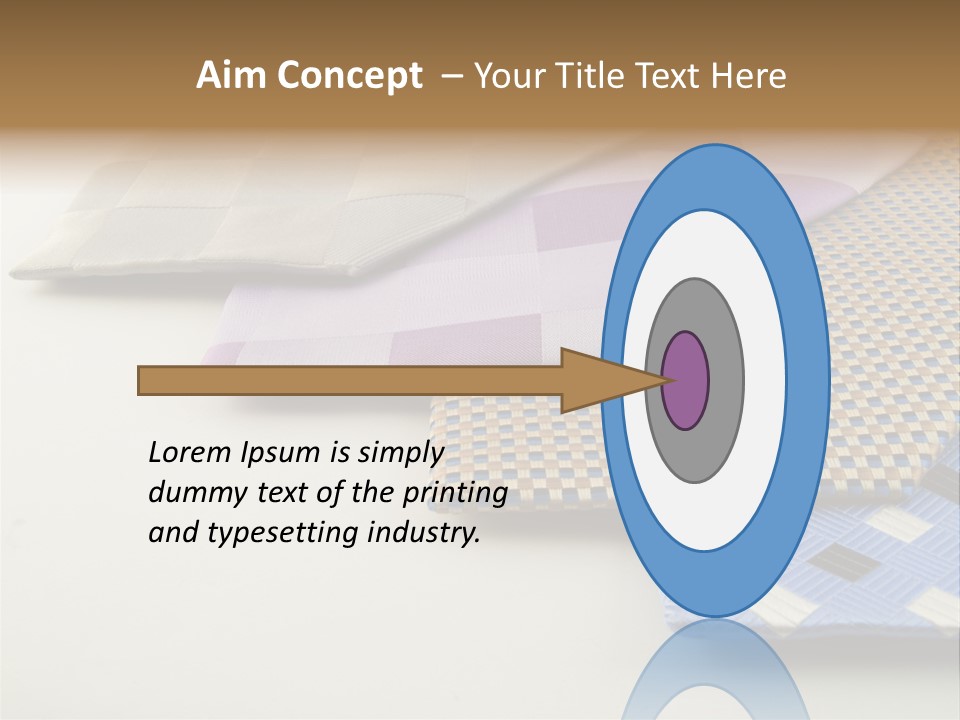 Aim Concept – Your Title Text Here

Lorem Ipsum is simply dummy text of the printing and typesetting industry.